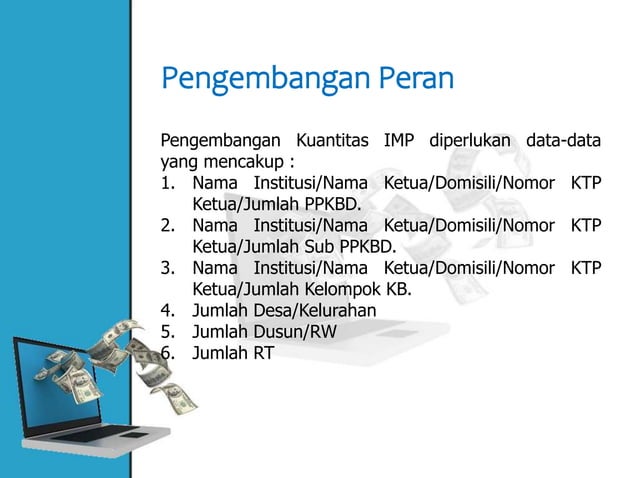 Pengembangan Peran

Pengembangan Kuantitas IMP diperlukan data-data yang mencakup :
1. Nama Institusi/Nama Ketua/Domisili/Nomor KTP Ketua/Jumlah PPKBD.
2. Nama Institusi/Nama Ketua/Domisili/Nomor KTP Ketua/Jumlah Sub PPKBD.
3. Nama Institusi/Nama Ketua/Domisili/Nomor KTP Ketua/Jumlah Kelompok KB.
4. Jumlah Desa/Kelurahan
5. Jumlah Dusun/RW
6. Jumlah RT